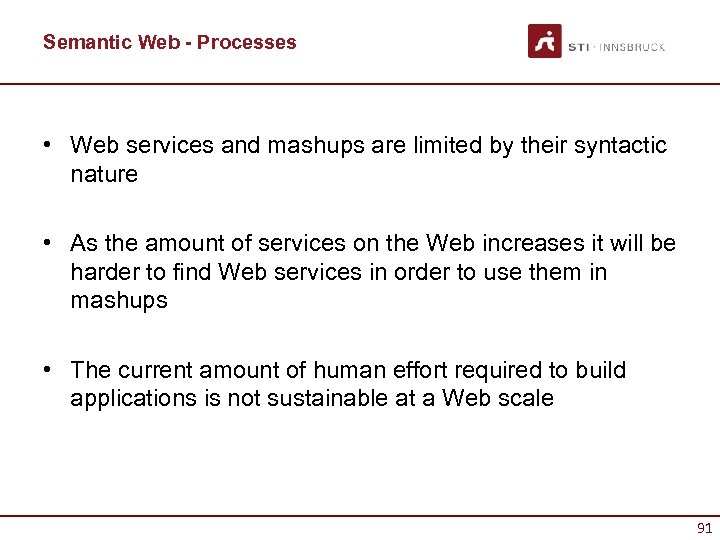 Semantic Web - Processes

STI · INNSBRUCK

• Web services and mashups are limited by their syntactic nature

• As the amount of services on the Web increases it will be harder to find Web services in order to use them in mashups

• The current amount of human effort required to build applications is not sustainable at a Web scale

91